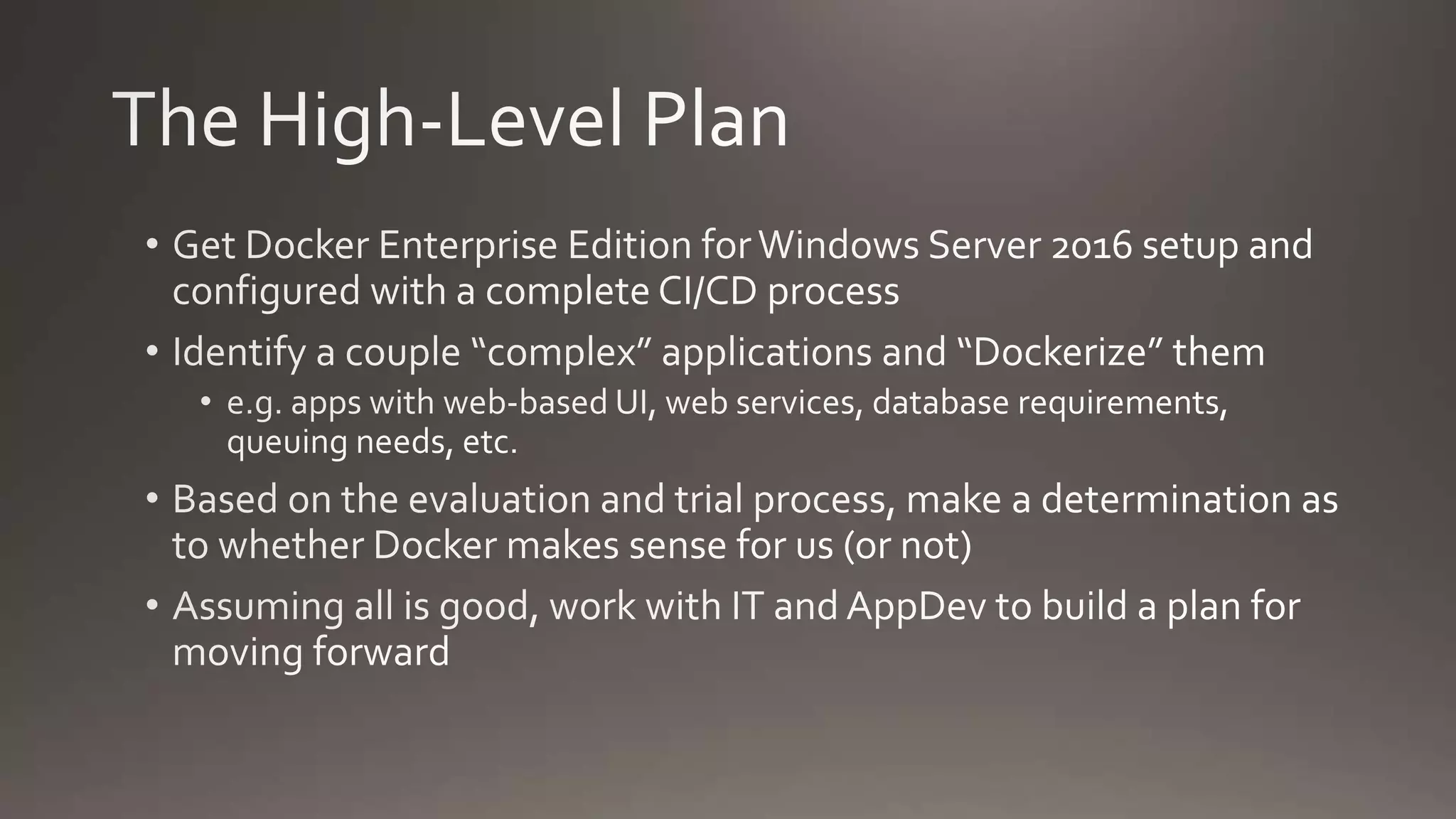 The High-Level Plan

• Get Docker Enterprise Edition for Windows Server 2016 setup and configured with a complete CI/CD process

• Identify a couple “complex” applications and “Dockerize” them

• e.g. apps with web-based UI, web services, database requirements, queuing needs, etc.

• Based on the evaluation and trial process, make a determination as to whether Docker makes sense for us (or not)

• Assuming all is good, work with IT and AppDev to build a plan for moving forward